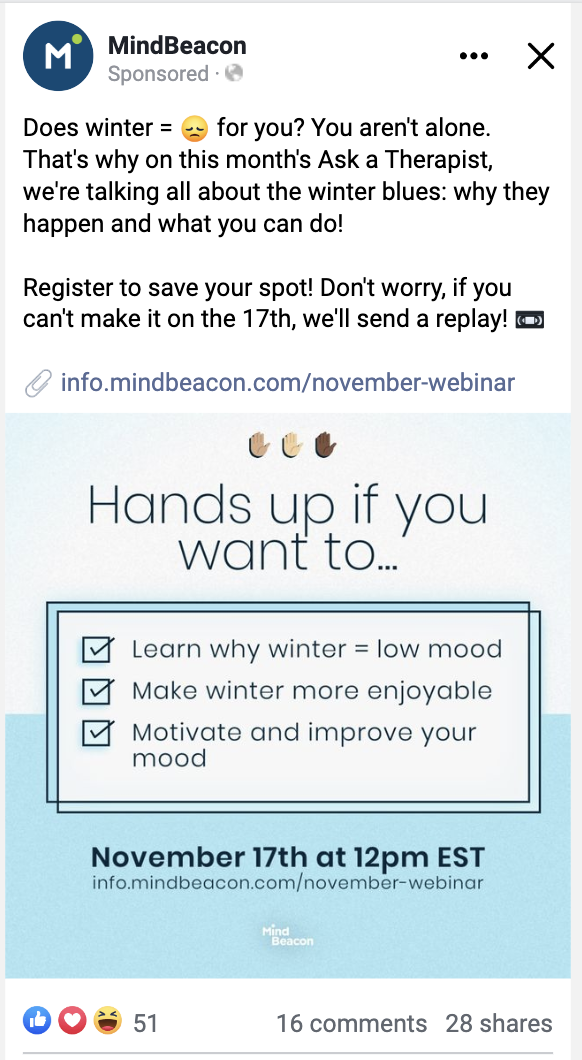 M

MindBeacon
Sponsored ·

Does winter = 😞 for you? You aren't alone. That's why on this month's Ask a Therapist, we're talking all about the winter blues: why they happen and what you can do!

Register to save your spot! Don't worry, if you can't make it on the 17th, we'll send a replay! 📼

info.mindbeacon.com/november-webinar

✋✋✋

Hands up if you want to...

☑ Learn why winter = low mood
☑ Make winter more enjoyable
☑ Motivate and improve your mood

November 17th at 12pm EST
info.mindbeacon.com/november-webinar

Mind Beacon

51 16 comments 28 shares